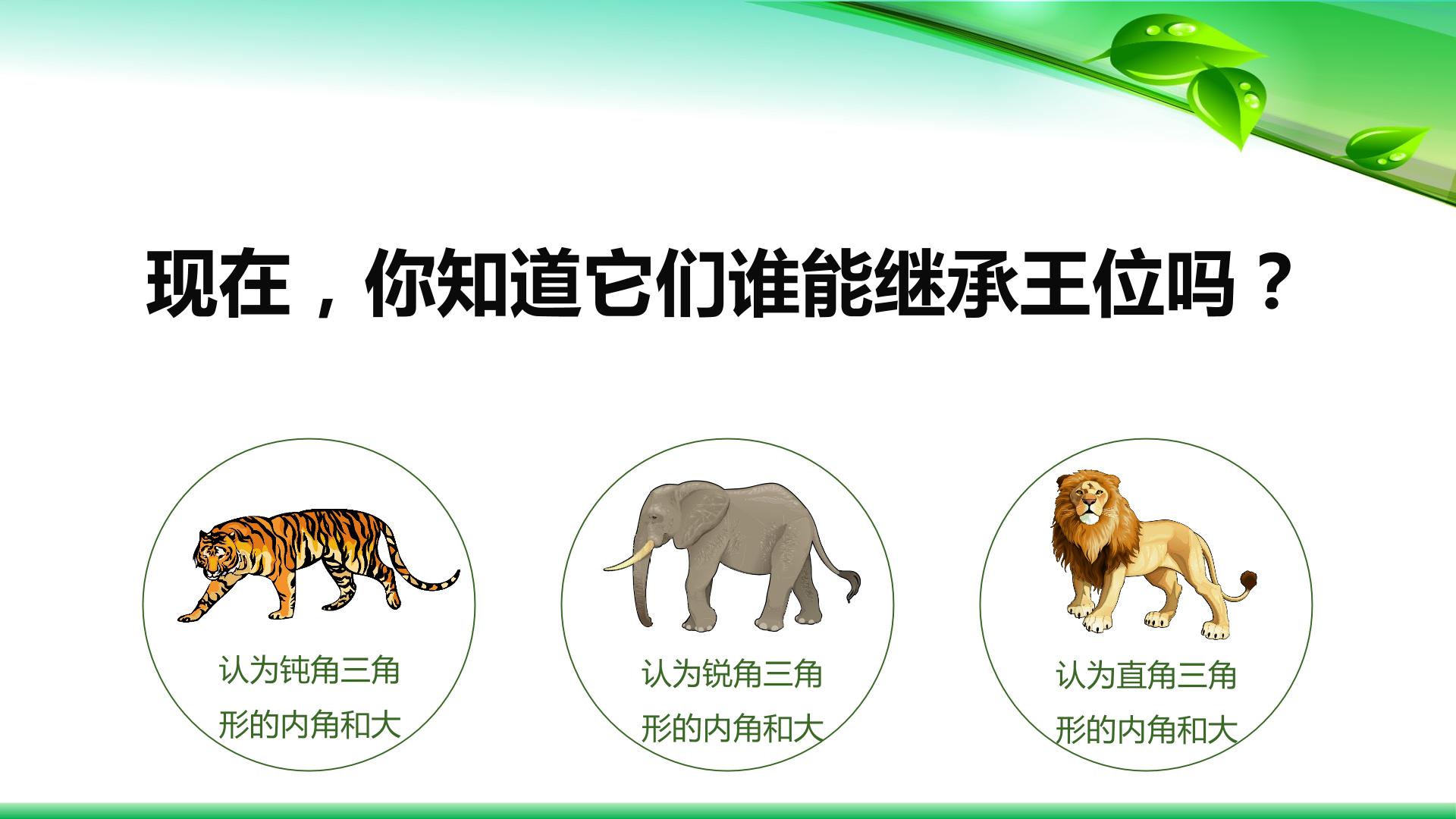 现在，你知道它们谁能继承王位吗？

认为钝角三角形的内角和大

认为锐角三角形的内角和大

认为直角三角形的内角和大